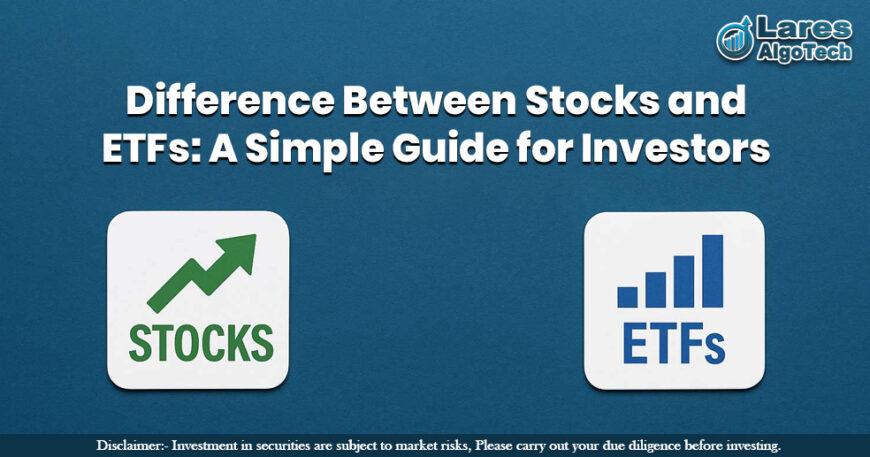 Lares AlgoTech

Difference Between Stocks and ETFs: A Simple Guide for Investors

STOCKS

ETFs

Disclaimer:- Investment in securities are subject to market risks, Please carry out your due diligence before investing.